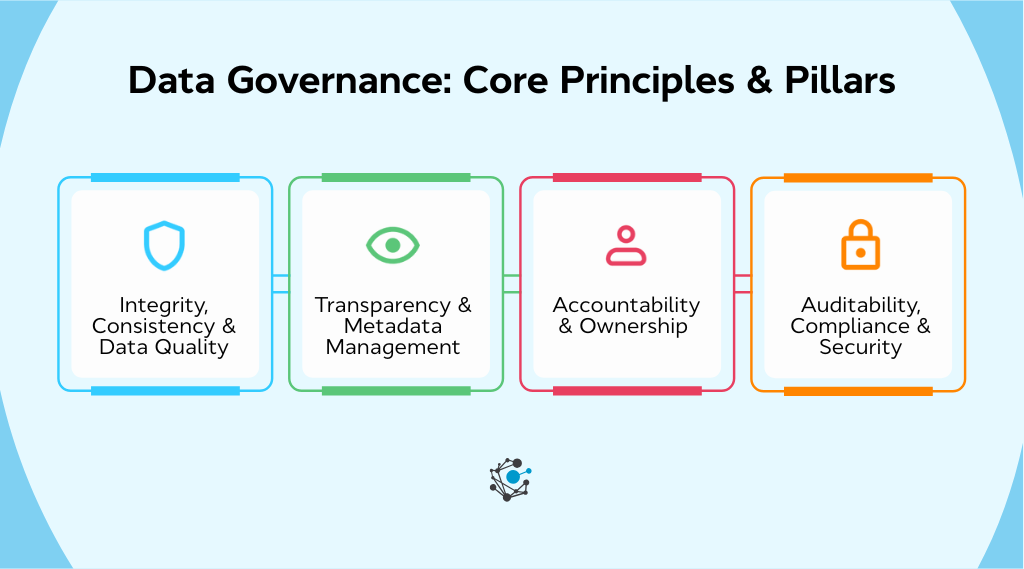 Data Governance: Core Principles & Pillars

Integrity, Consistency & Data Quality

Transparency & Metadata Management

Accountability & Ownership

Auditability, Compliance & Security